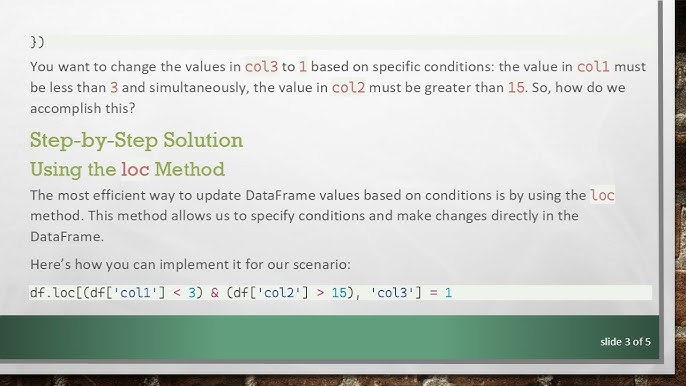 })

You want to change the values in col3 to 1 based on specific conditions: the value in col1 must be less than 3 and simultaneously, the value in col2 must be greater than 15. So, how do we accomplish this?

Step-by-Step Solution

Using the loc Method

The most efficient way to update DataFrame values based on conditions is by using the loc method. This method allows us to specify conditions and make changes directly in the DataFrame.

Here's how you can implement it for our scenario:

df.loc[(df['col1'] < 3) & (df['col2'] > 15), 'col3'] = 1

slide 3 of 5